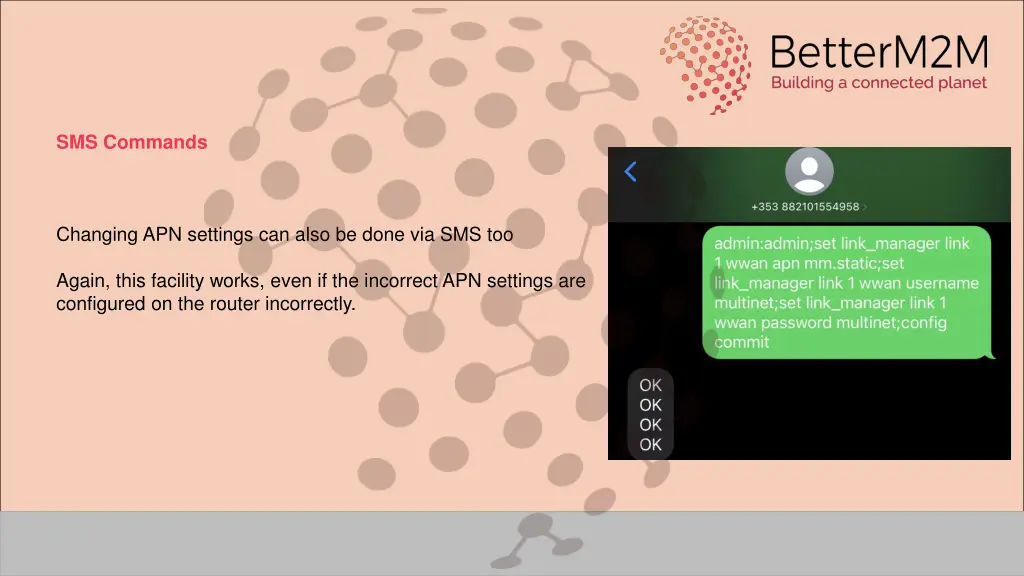 BetterM2M
Building a connected planet

SMS Commands

Changing APN settings can also be done via SMS too

Again, this facility works, even if the incorrect APN settings are configured on the router incorrectly.

+353 882101554958

admin:admin;set link_manager link 1 wwan apn mm.static;set link_manager link 1 wwan username multinet;set link_manager link 1 wwan password multinet;config commit

OK
OK
OK
OK